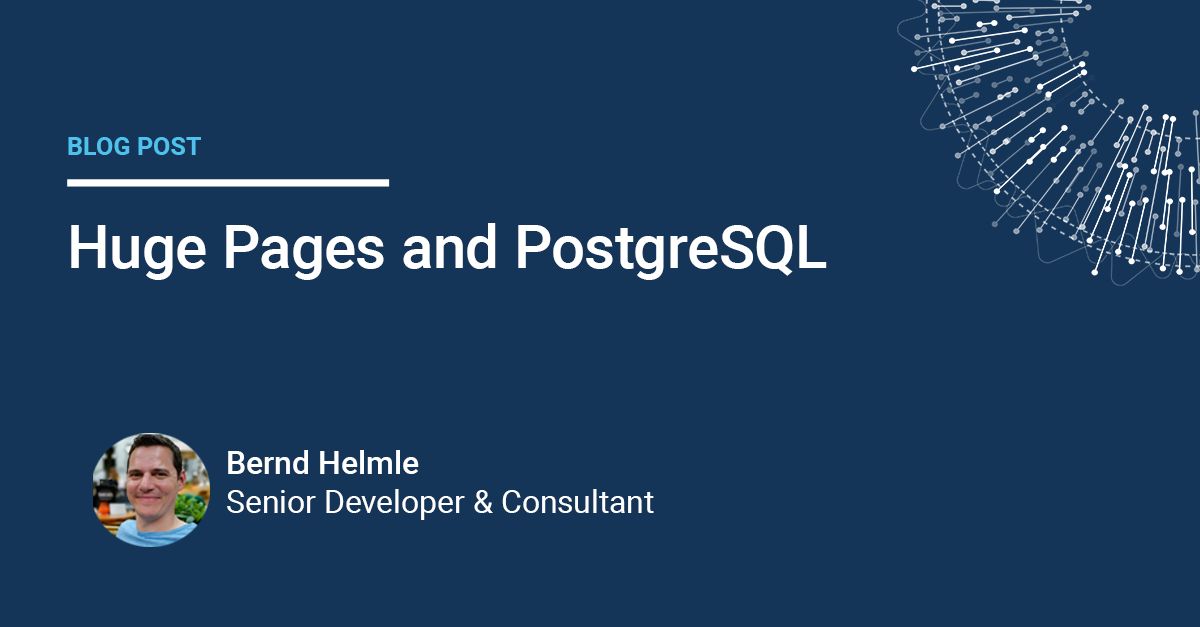 BLOG POST

Huge Pages and PostgreSQL

Bernd Helmle
Senior Developer & Consultant